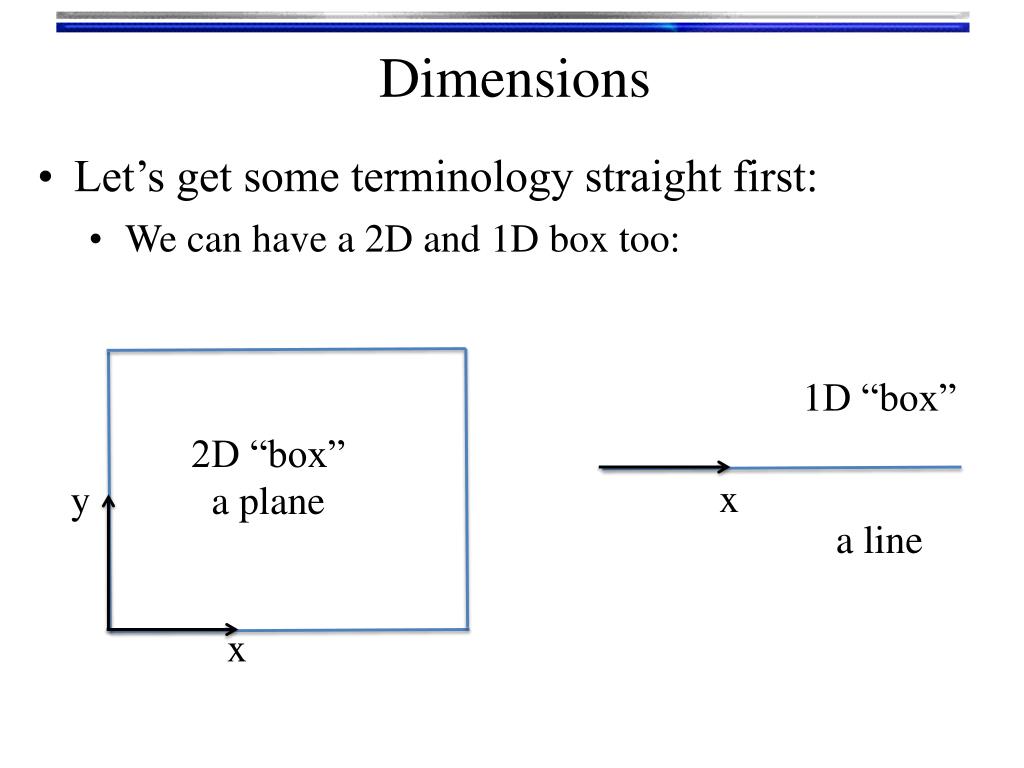 Dimensions

• Let’s get some terminology straight first:

• We can have a 2D and 1D box too:

2D “box”
a plane

y

x

1D “box”

x

a line